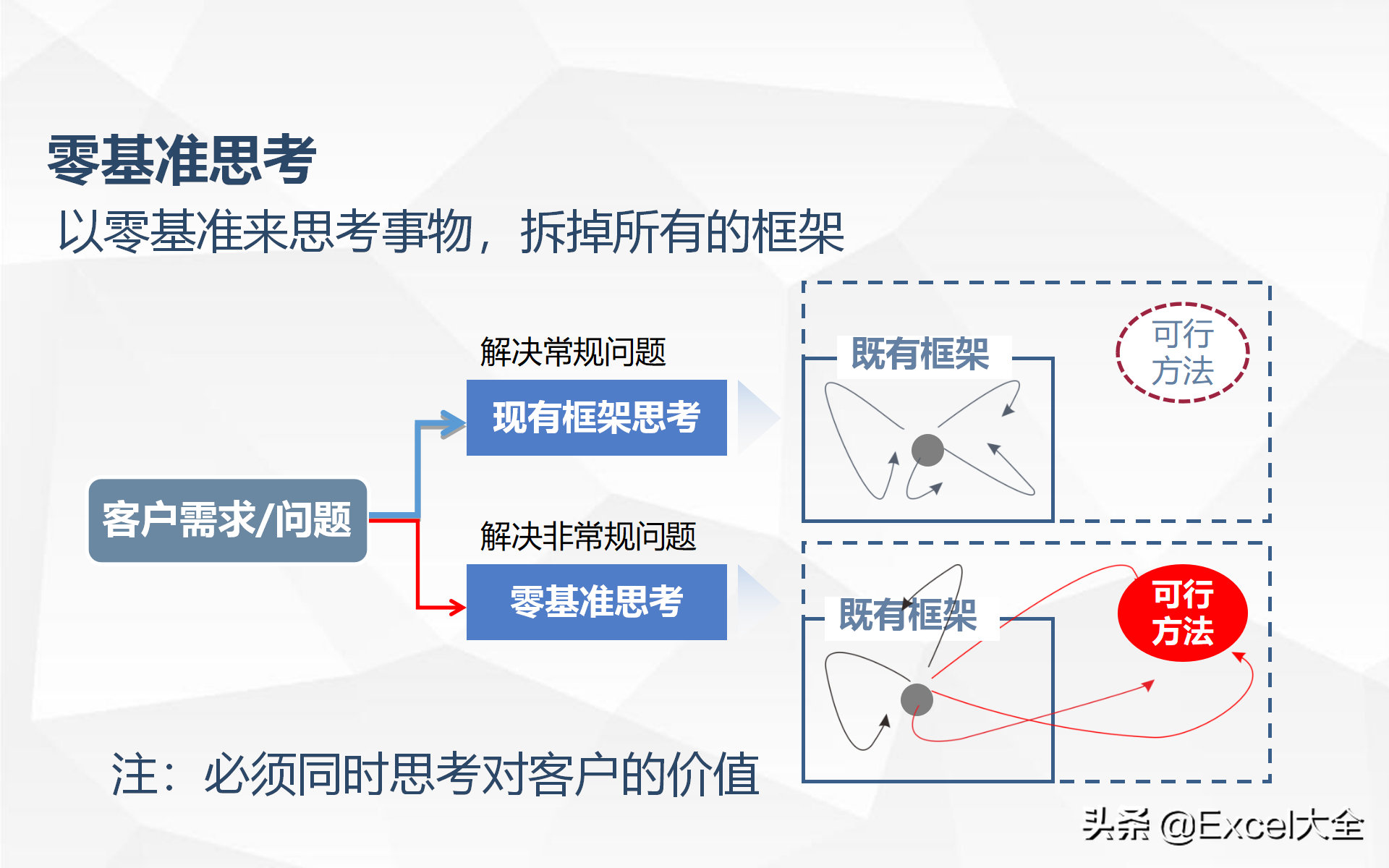 零基准思考

以零基准来思考事物，拆掉所有的框架

客户需求/问题

解决常规问题

现有框架思考

解决非常规问题

零基准思考

既有框架

可行方法

既有框架

可行方法

注：必须同时思考对客户的价值

头条 @Excel大全